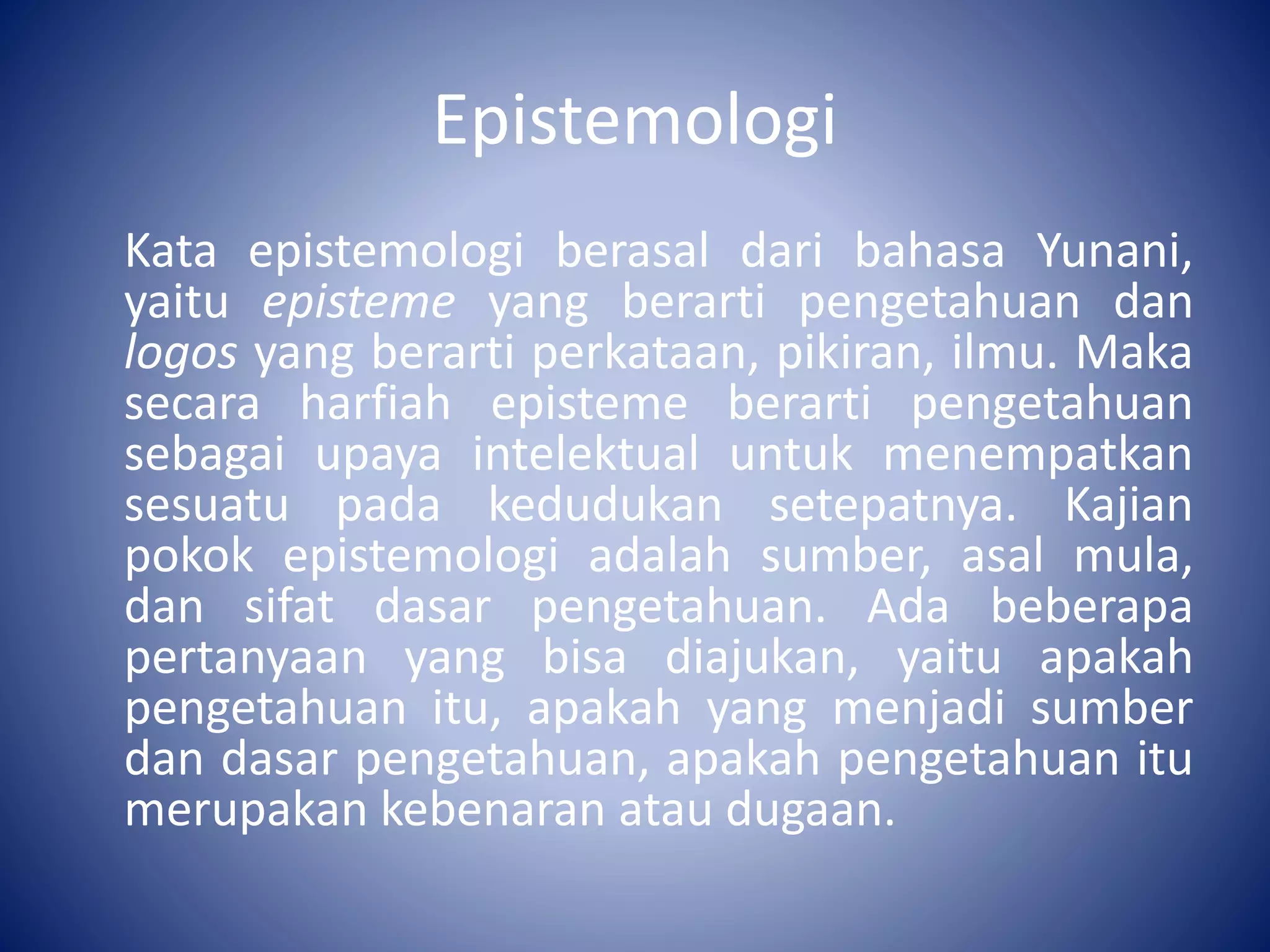 Epistemologi

Kata epistemologi berasal dari bahasa Yunani, yaitu episteme yang berarti pengetahuan dan logos yang berarti perkataan, pikiran, ilmu. Maka secara harfiah episteme berarti pengetahuan sebagai upaya intelektual untuk menempatkan sesuatu pada kedudukan setepatnya. Kajian pokok epistemologi adalah sumber, asal mula, dan sifat dasar pengetahuan. Ada beberapa pertanyaan yang bisa diajukan, yaitu apakah pengetahuan itu, apakah yang menjadi sumber dan dasar pengetahuan, apakah pengetahuan itu merupakan kebenaran atau dugaan.